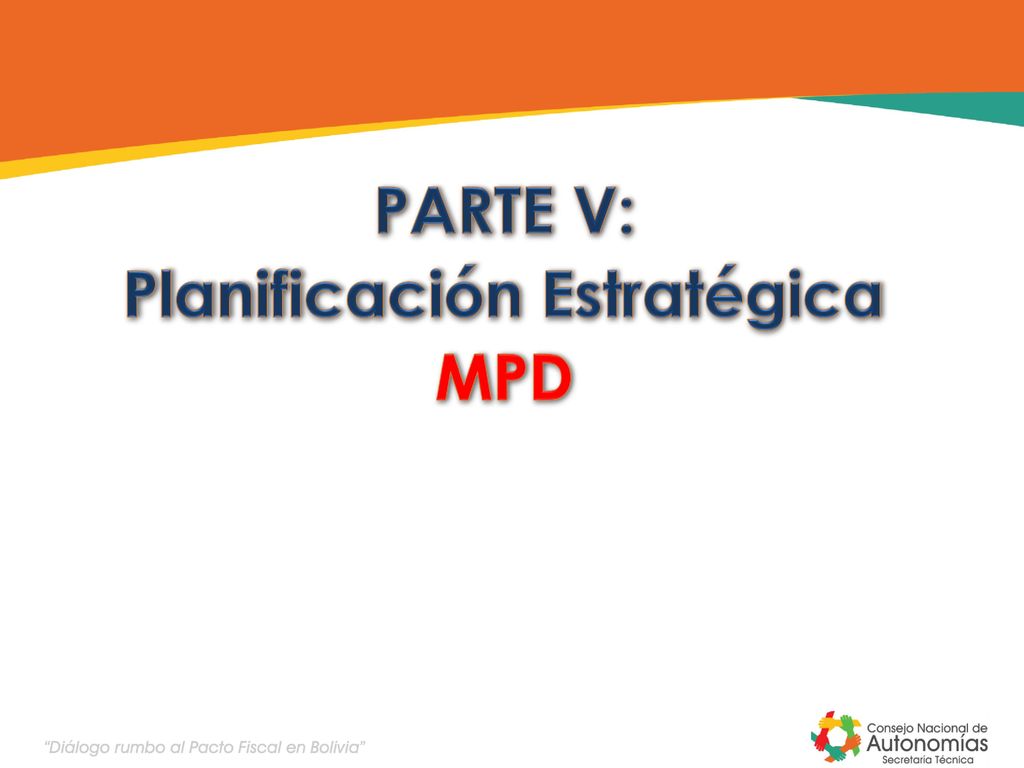 PARTE V:
Planificación Estratégica
MPD

"Diálogo rumbo al Pacto Fiscal en Bolivia"

Consejo Nacional de
Autonomías
Secretaría Técnica